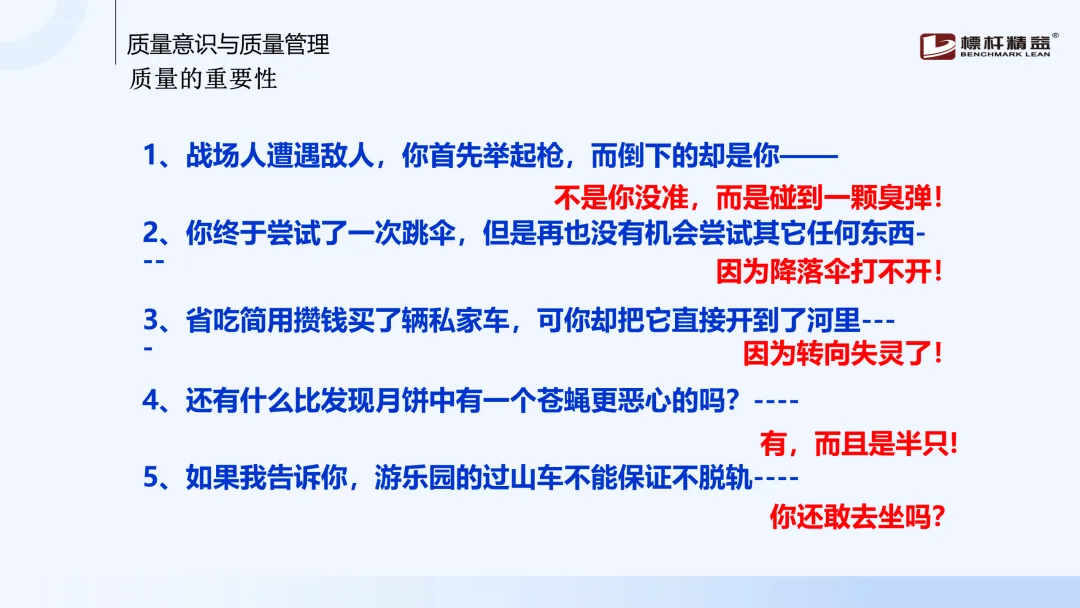 质量意识与质量管理
质量的重要性

標杆精益®
BENCHMARK LEAN

1、战场人遭遇敌人，你首先举起枪，而倒下的却是你——
不是你没准，而是碰到一颗臭弹！

2、你终于尝试了一次跳伞，但是再也没有机会尝试其它任何东西---
因为降落伞打不开！

3、省吃简用攒钱买了辆私家车，可你却把它直接开到了河里----
因为转向失灵了！

4、还有什么比发现月饼中有一个苍蝇更恶心的吗？----
有，而且是半只！

5、如果我告诉你，游乐园的过山车不能保证不脱轨----
你还敢去坐吗？